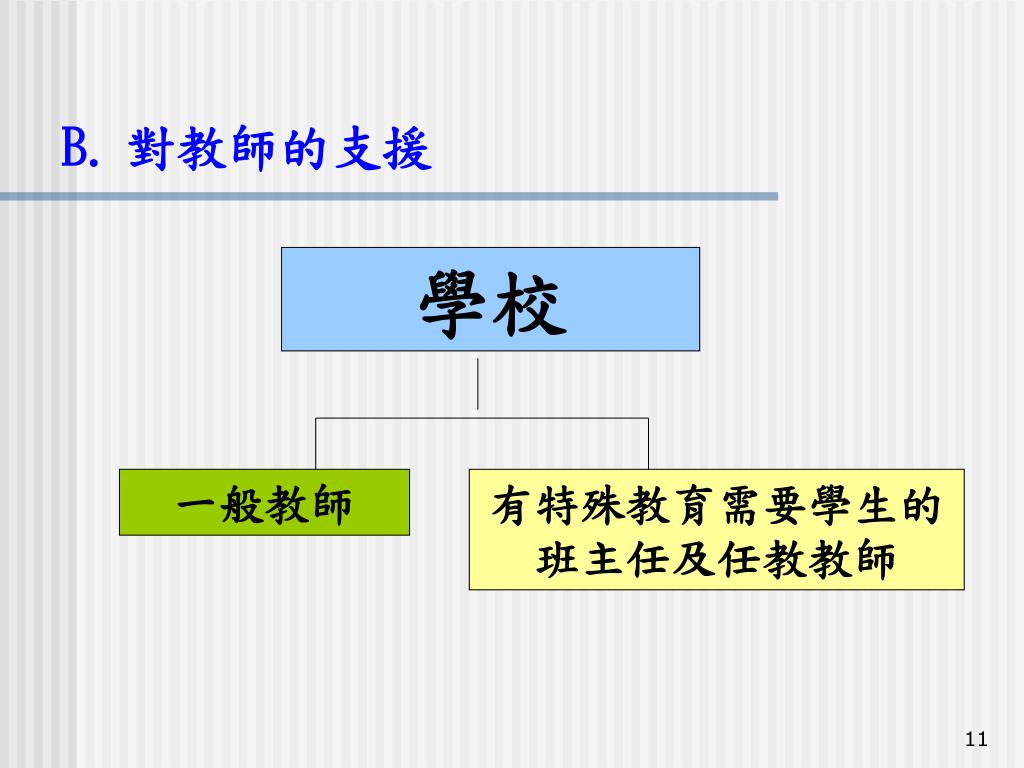 B. 對教師的支援

學校

一般教師

有特殊教育需要學生的班主任及任教教師

11